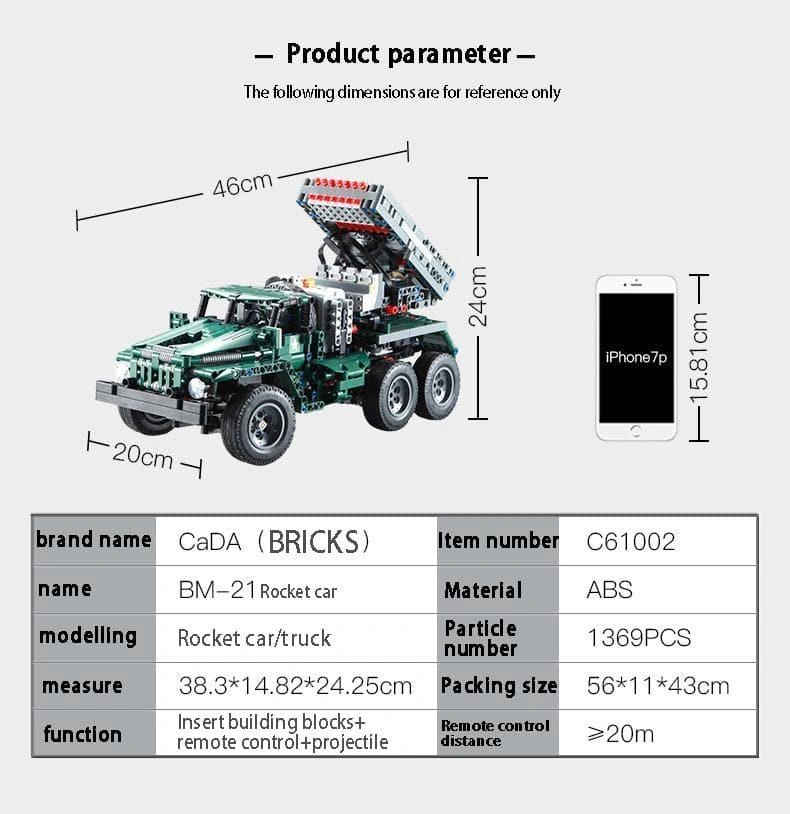 — Product parameter —

The following dimensions are for reference only

46cm

24cm

20cm

iPhone7p

15.81cm

| brand name | CaDA（BRICKS） | Item number | C61002 |
|---|---|---|---|
| name | BM–21 Rocket car | Material | ABS |
| modelling | Rocket car/truck | Particle number | 1369PCS |
| measure | 38.3*14.82*24.25cm | Packing size | 56*11*43cm |
| function | Insert building blocks+ remote control+projectile | Remote control distance | ≥20m |